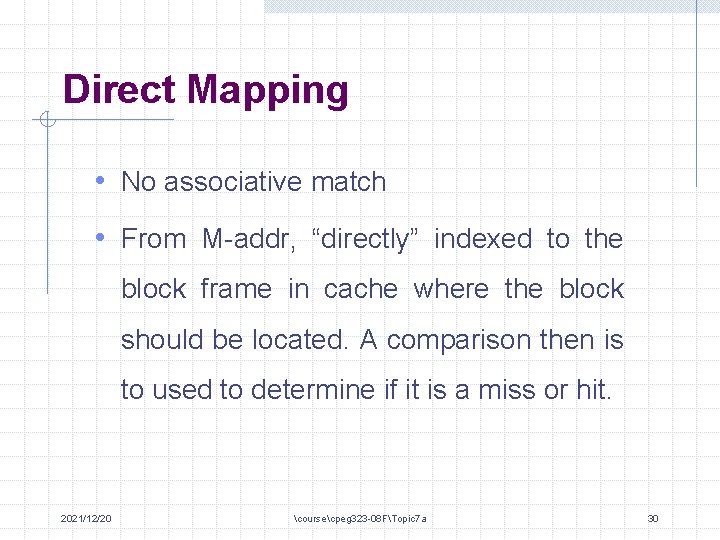 Direct Mapping

• No associative match

• From M-addr, “directly” indexed to the block frame in cache where the block should be located. A comparison then is to used to determine if it is a miss or hit.

2021/12/20 \course\cpeg323-08F\Topic7a 30